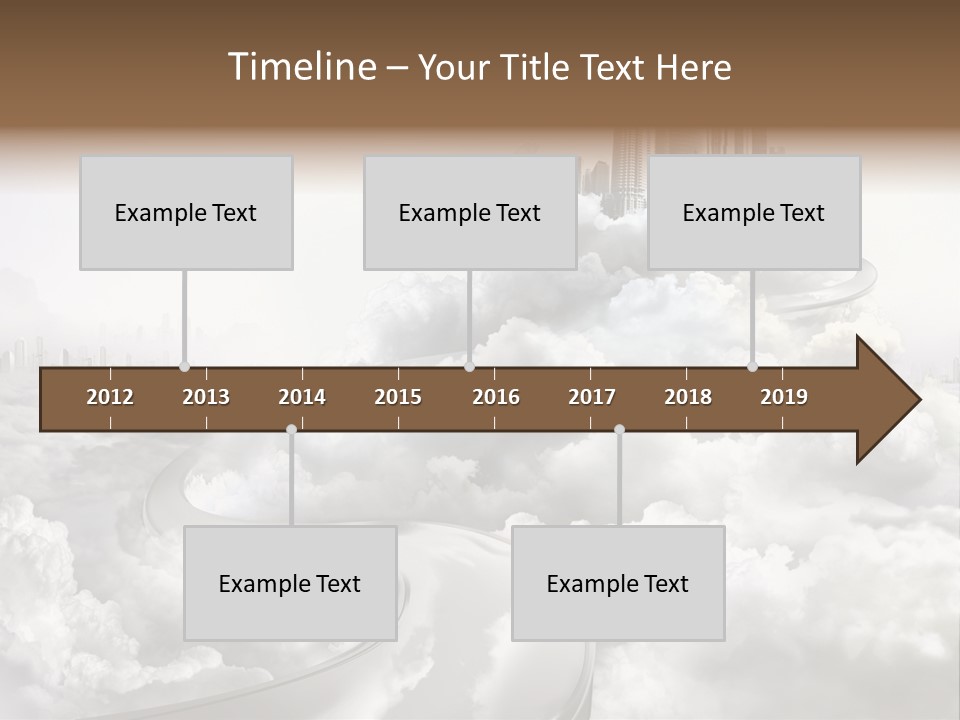 Timeline – Your Title Text Here

Example Text

Example Text

Example Text

2012 2013 2014 2015 2016 2017 2018 2019

Example Text

Example Text